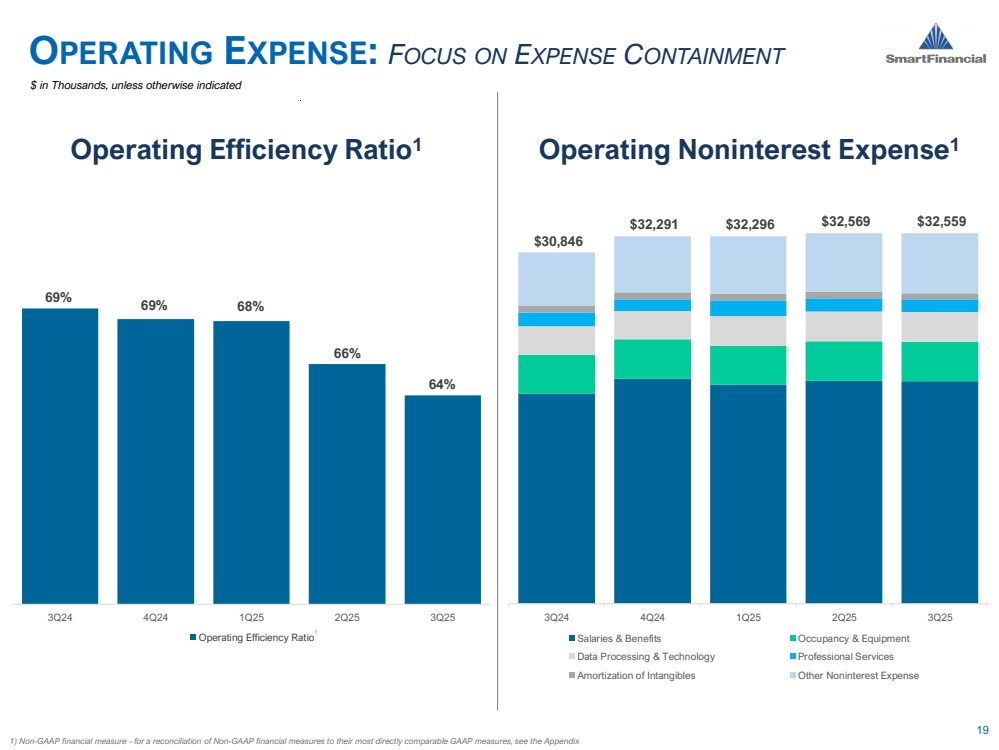 OPERATING EXPENSE: FOCUS ON EXPENSE CONTAINMENT

SmartFinancial

$ in Thousands, unless otherwise indicated

Operating Efficiency Ratio$^1$

69%
69%
68%
66%
64%

3Q24
4Q24
1Q25
2Q25
3Q25

Operating Efficiency Ratio$^1$

Operating Noninterest Expense$^1$

$30,846
$32,291
$32,296
$32,569
$32,559

3Q24
4Q24
1Q25
2Q25
3Q25

Salaries & Benefits
Occupancy & Equipment
Data Processing & Technology
Professional Services
Amortization of Intangibles
Other Noninterest Expense

1) Non-GAAP financial measure - for a reconciliation of Non-GAAP financial measures to their most directly comparable GAAP measures, see the Appendix

19